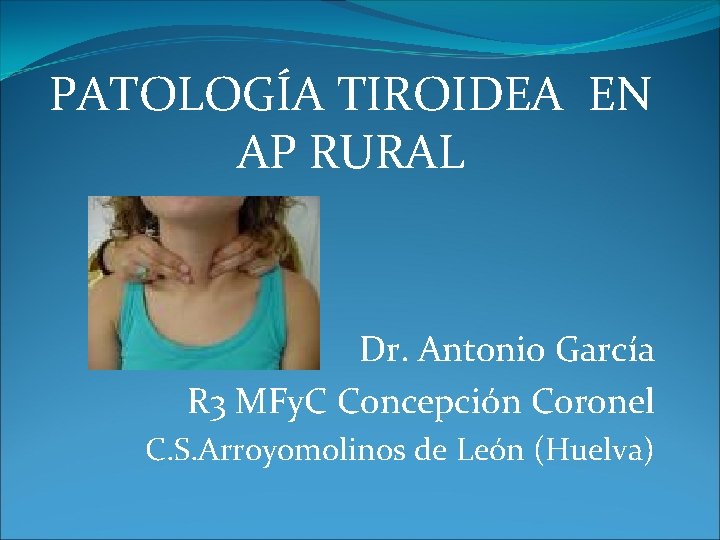 PATOLOGÍA TIROIDEA EN AP RURAL

Dr. Antonio García
R3 MFyC Concepción Coronel
C.S.Arroyomolinos de León (Huelva)